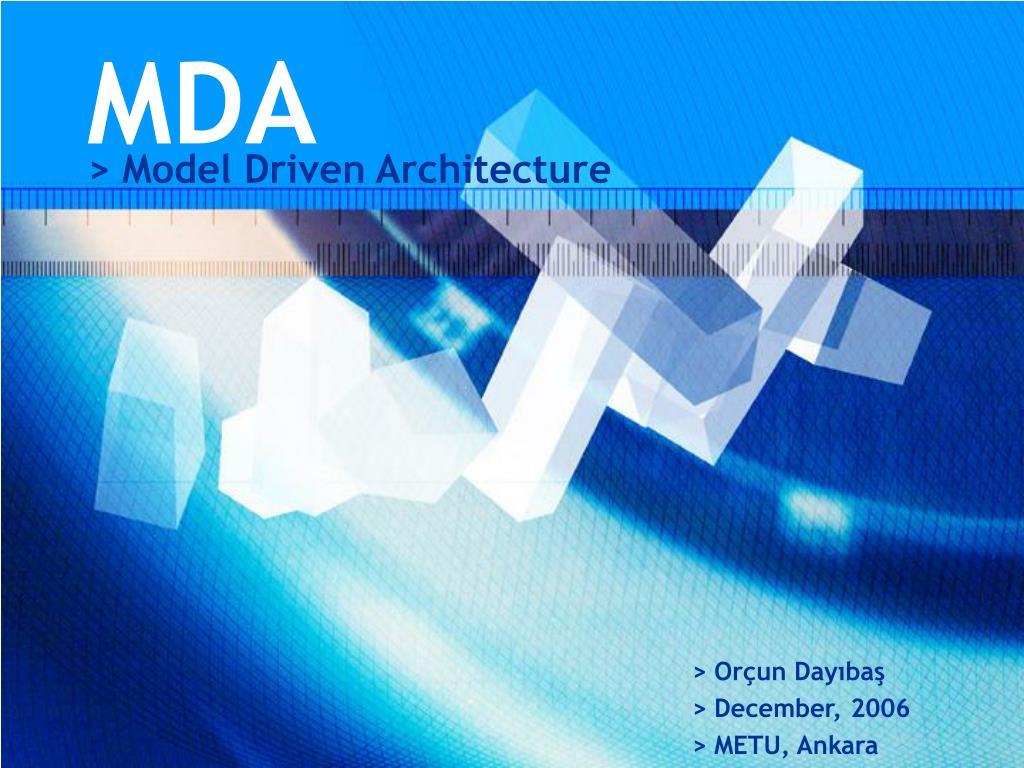 MDA
> Model Driven Architecture

> Orçun Dayıbaş
> December, 2006
> METU, Ankara